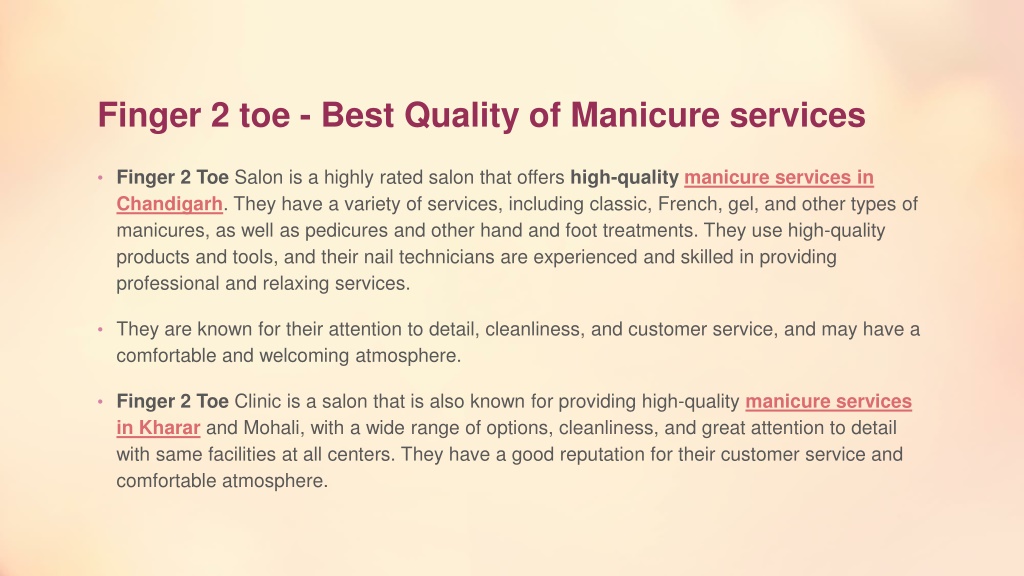 Finger 2 toe - Best Quality of Manicure services

• Finger 2 Toe Salon is a highly rated salon that offers high-quality manicure services in Chandigarh. They have a variety of services, including classic, French, gel, and other types of manicures, as well as pedicures and other hand and foot treatments. They use high-quality products and tools, and their nail technicians are experienced and skilled in providing professional and relaxing services.

• They are known for their attention to detail, cleanliness, and customer service, and may have a comfortable and welcoming atmosphere.

• Finger 2 Toe Clinic is a salon that is also known for providing high-quality manicure services in Kharar and Mohali, with a wide range of options, cleanliness, and great attention to detail with same facilities at all centers. They have a good reputation for their customer service and comfortable atmosphere.